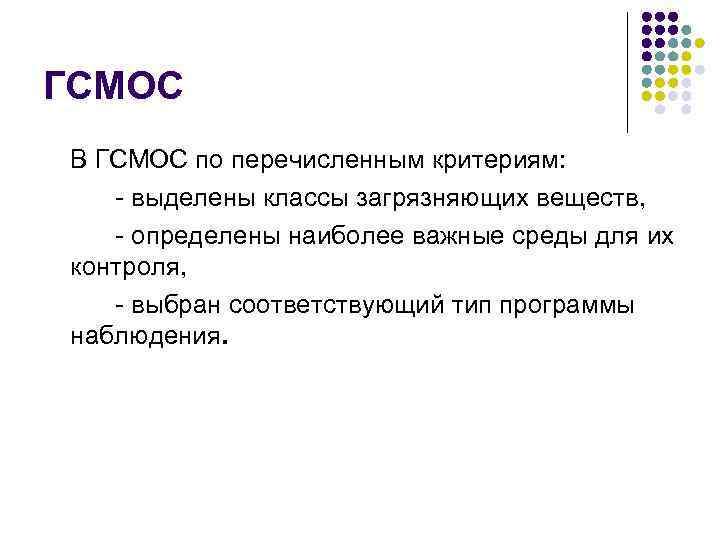 ГСМОС

В ГСМОС по перечисленным критериям:

- выделены классы загрязняющих веществ,

- определены наиболее важные среды для их контроля,

- выбран соответствующий тип программы наблюдения.